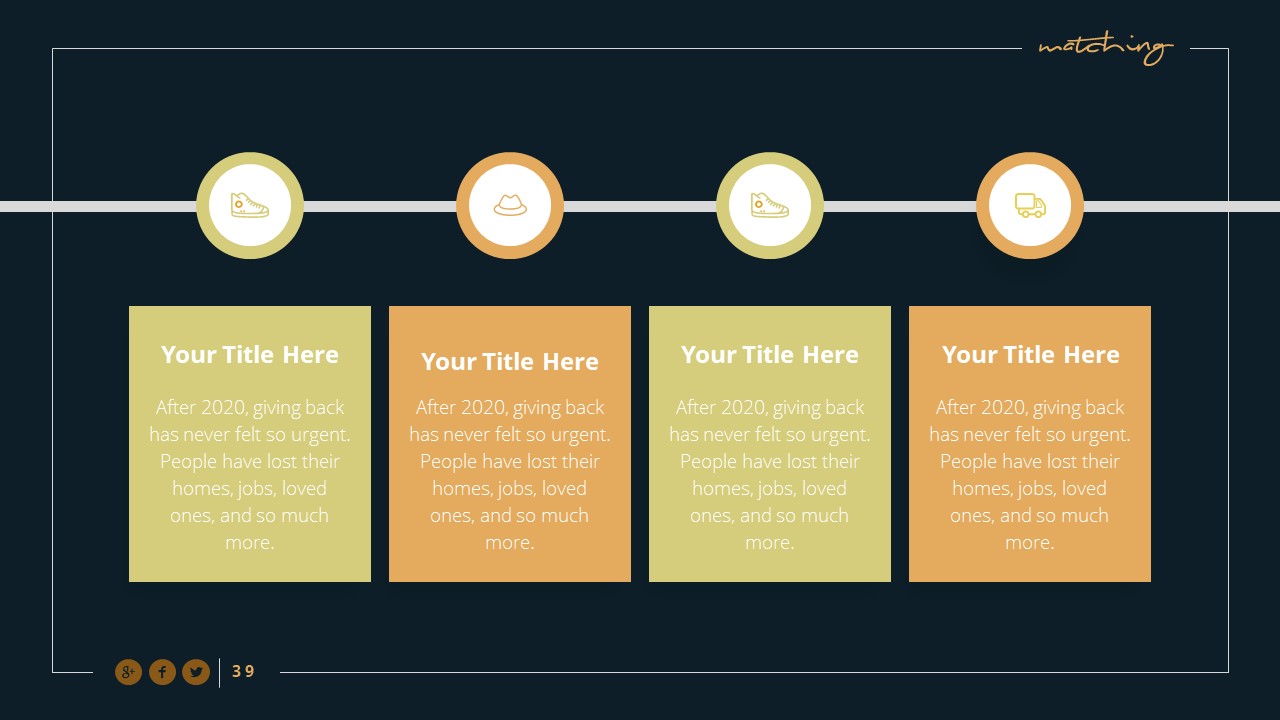 matching

Your Title Here

After 2020, giving back has never felt so urgent. People have lost their homes, jobs, loved ones, and so much more.

Your Title Here

After 2020, giving back has never felt so urgent. People have lost their homes, jobs, loved ones, and so much more.

Your Title Here

After 2020, giving back has never felt so urgent. People have lost their homes, jobs, loved ones, and so much more.

Your Title Here

After 2020, giving back has never felt so urgent. People have lost their homes, jobs, loved ones, and so much more.

39